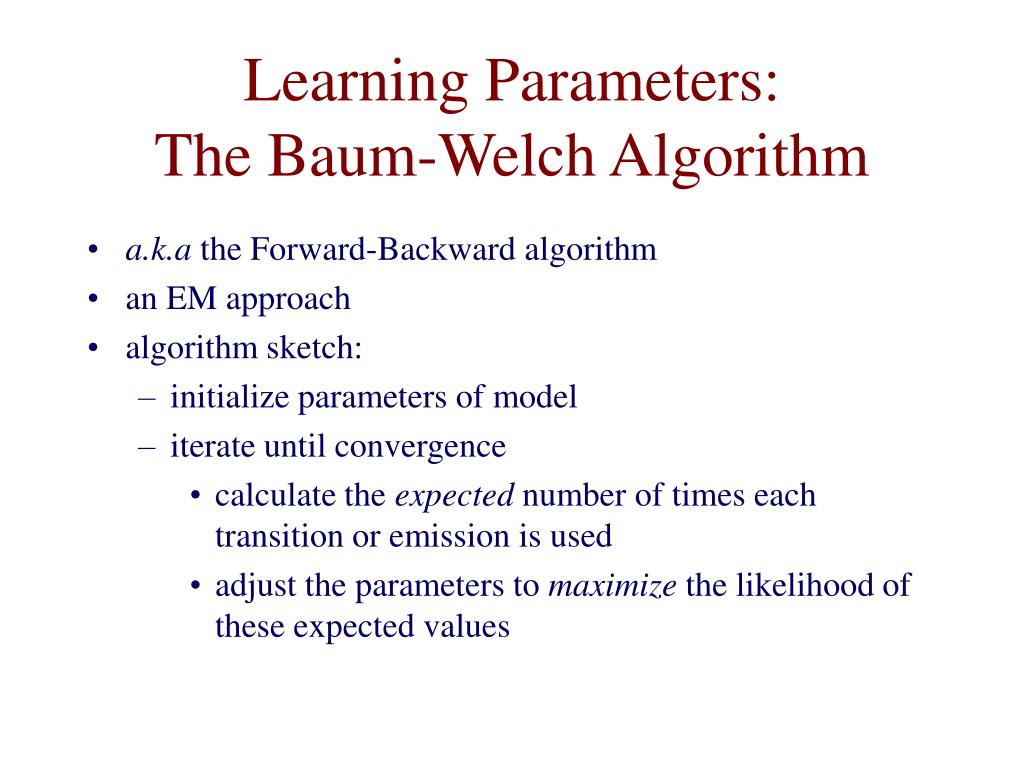 Learning Parameters:
The Baum-Welch Algorithm

• a.k.a the Forward-Backward algorithm
• an EM approach
• algorithm sketch:
– initialize parameters of model
– iterate until convergence
• calculate the expected number of times each transition or emission is used
• adjust the parameters to maximize the likelihood of these expected values